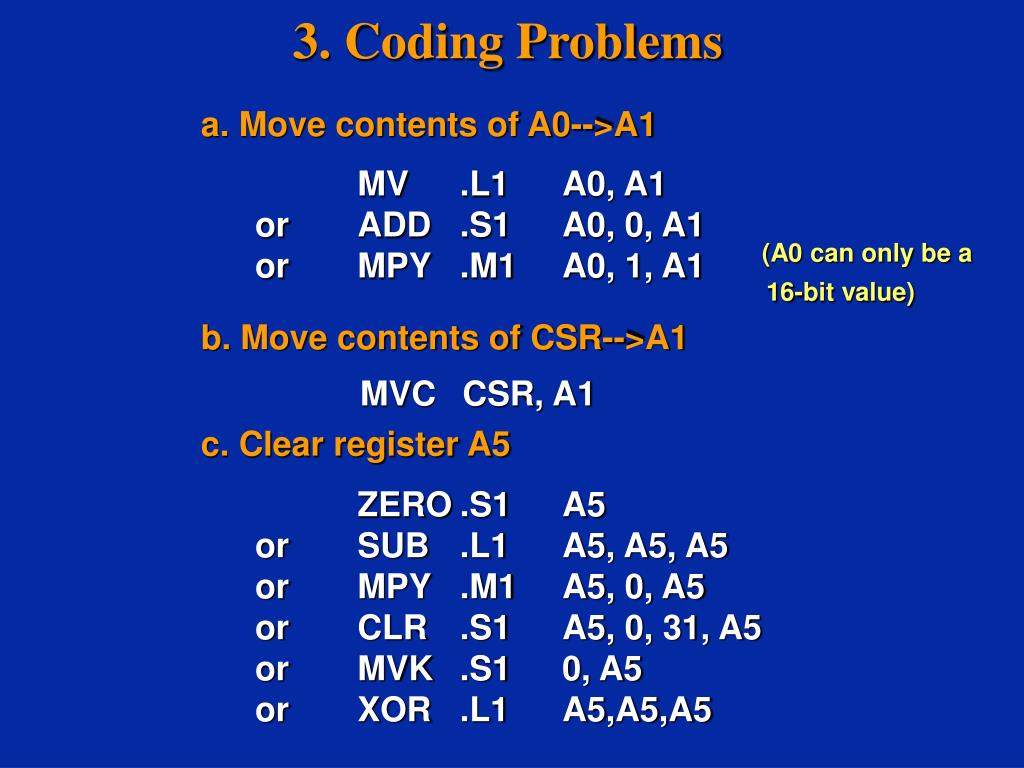 3. Coding Problems

a. Move contents of A0-->A1

MV .L1 A0, A1
or ADD .S1 A0, 0, A1
or MPY .M1 A0, 1, A1

(A0 can only be a 16-bit value)

b. Move contents of CSR-->A1

MVC CSR, A1

c. Clear register A5

ZERO .S1 A5
or SUB .L1 A5, A5, A5
or MPY .M1 A5, 0, A5
or CLR .S1 A5, 0, 31, A5
or MVK .S1 0, A5
or XOR .L1 A5,A5,A5